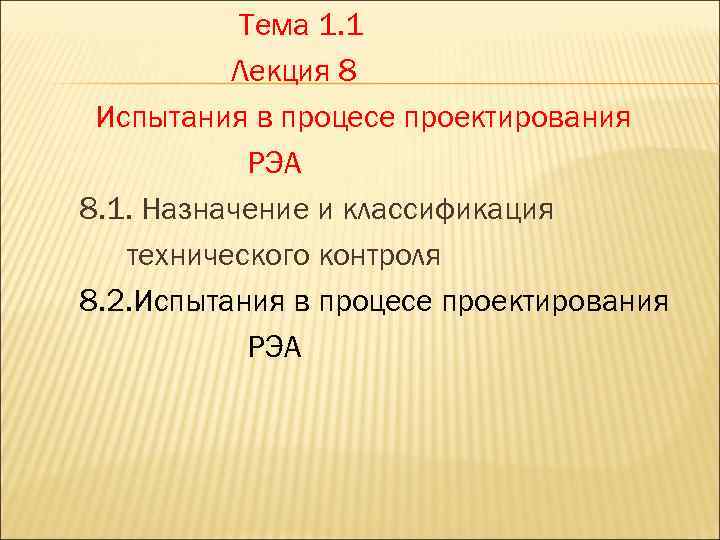 Тема 1.1
Лекция 8
Испытания в процесе проектирования РЭА

8.1. Назначение и классификация технического контроля

8.2.Испытания в процесе проектирования РЭА